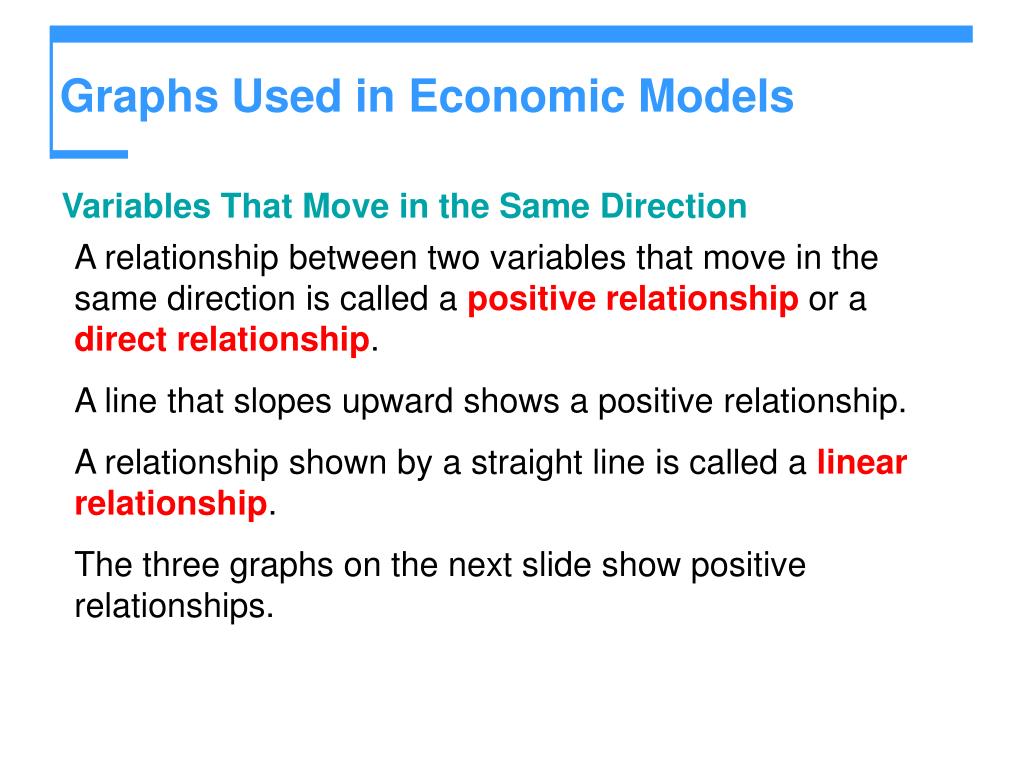 Graphs Used in Economic Models

Variables That Move in the Same Direction

A relationship between two variables that move in the same direction is called a positive relationship or a direct relationship.

A line that slopes upward shows a positive relationship.

A relationship shown by a straight line is called a linear relationship.

The three graphs on the next slide show positive relationships.